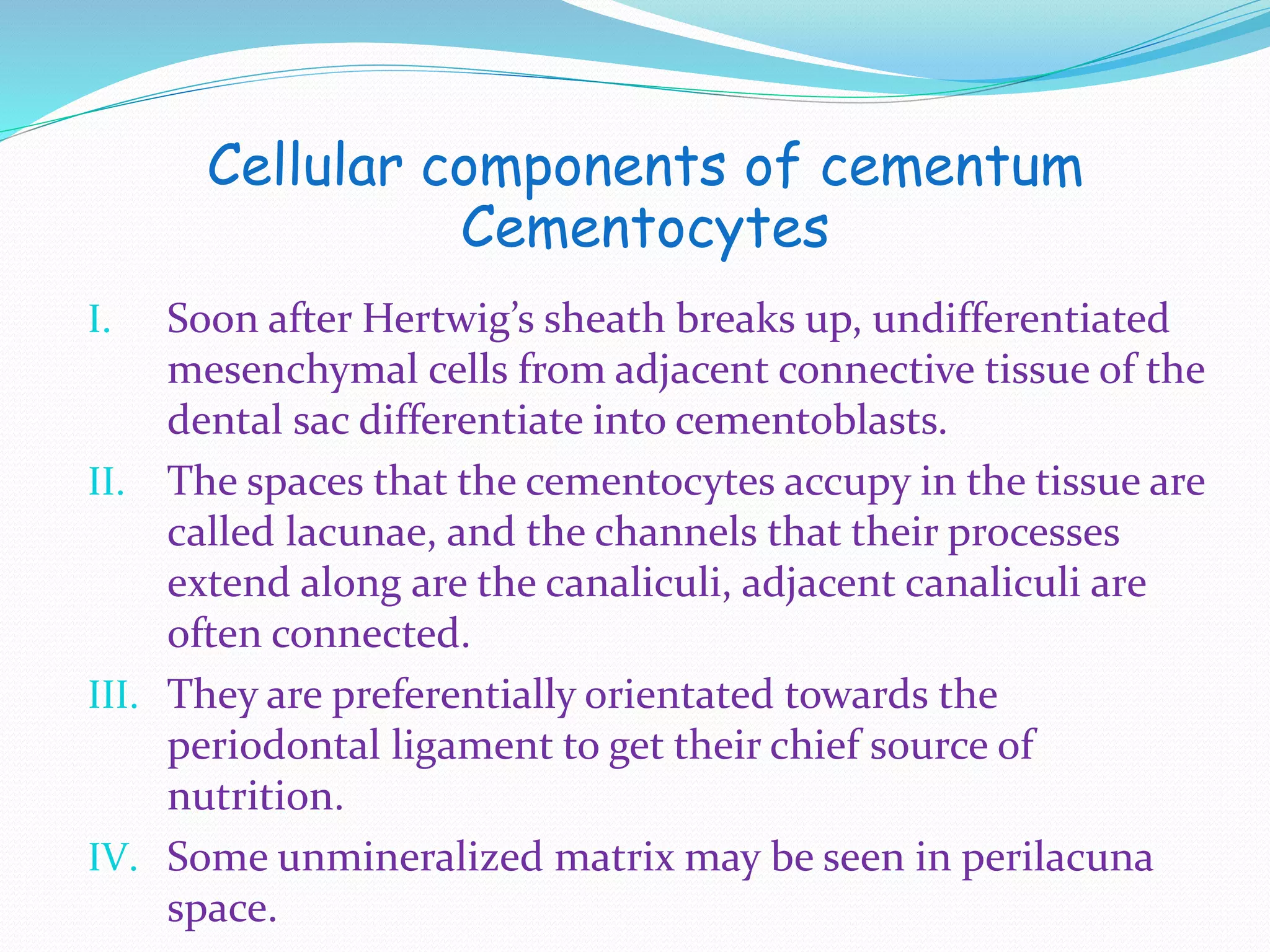 Cellular components of cementum
Cementocytes

I. Soon after Hertwig’s sheath breaks up, undifferentiated mesenchymal cells from adjacent connective tissue of the dental sac differentiate into cementoblasts.

II. The spaces that the cementocytes accupy in the tissue are called lacunae, and the channels that their processes extend along are the canaliculi, adjacent canaliculi are often connected.

III. They are preferentially orientated towards the periodontal ligament to get their chief source of nutrition.

IV. Some unmineralized matrix may be seen in perilacuna space.